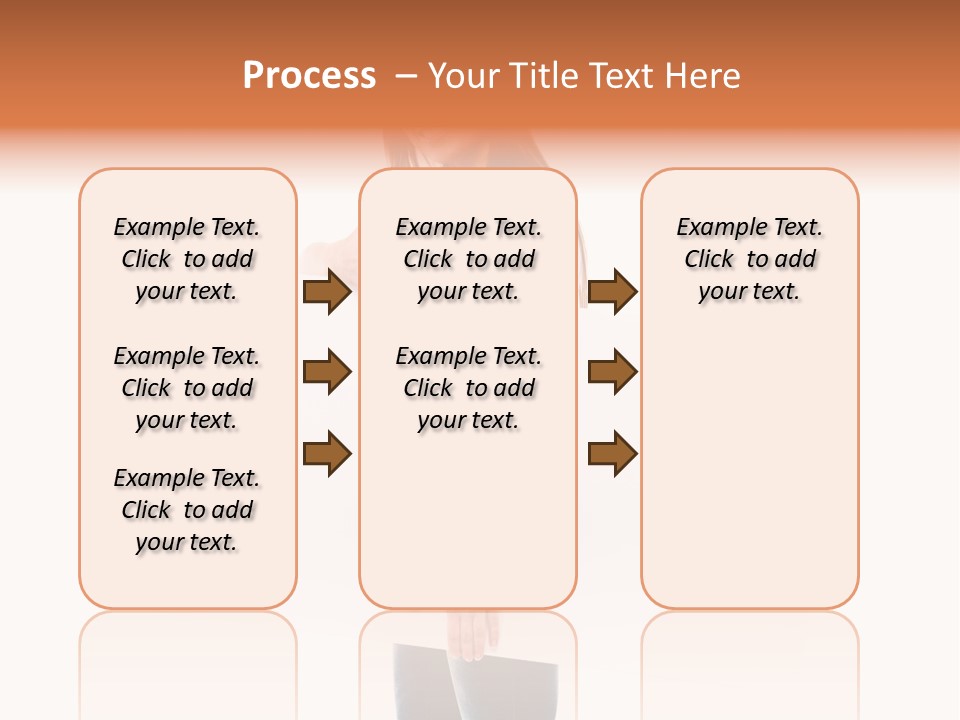 Process – Your Title Text Here

Example Text. Click to add your text.

Example Text. Click to add your text.

Example Text. Click to add your text.

Example Text. Click to add your text.

Example Text. Click to add your text.

Example Text. Click to add your text.